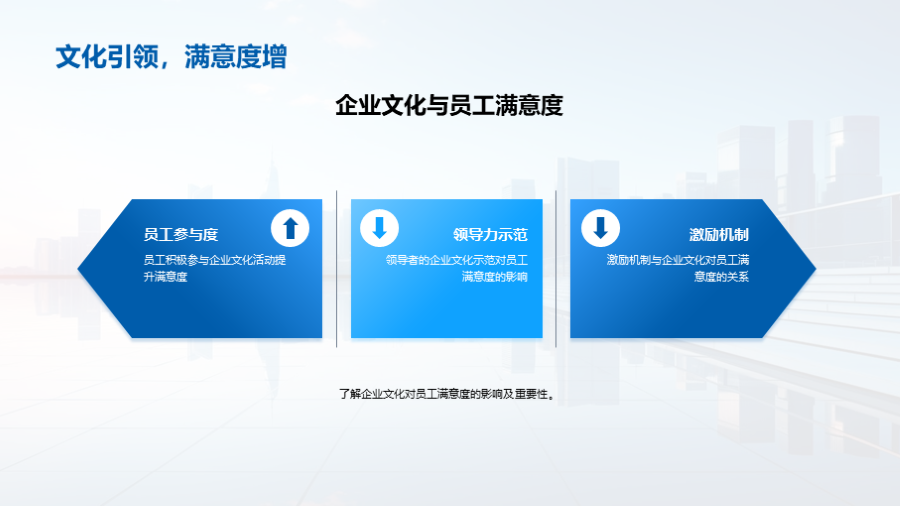 文化引领，满意度增

企业文化与员工满意度

员工参与度

员工积极参与企业文化活动提升满意度

领导力示范

领导者的企业文化示范对员工满意度的影响

激励机制

激励机制与企业文化对员工满意度的关系

了解企业文化对员工满意度的影响及重要性。